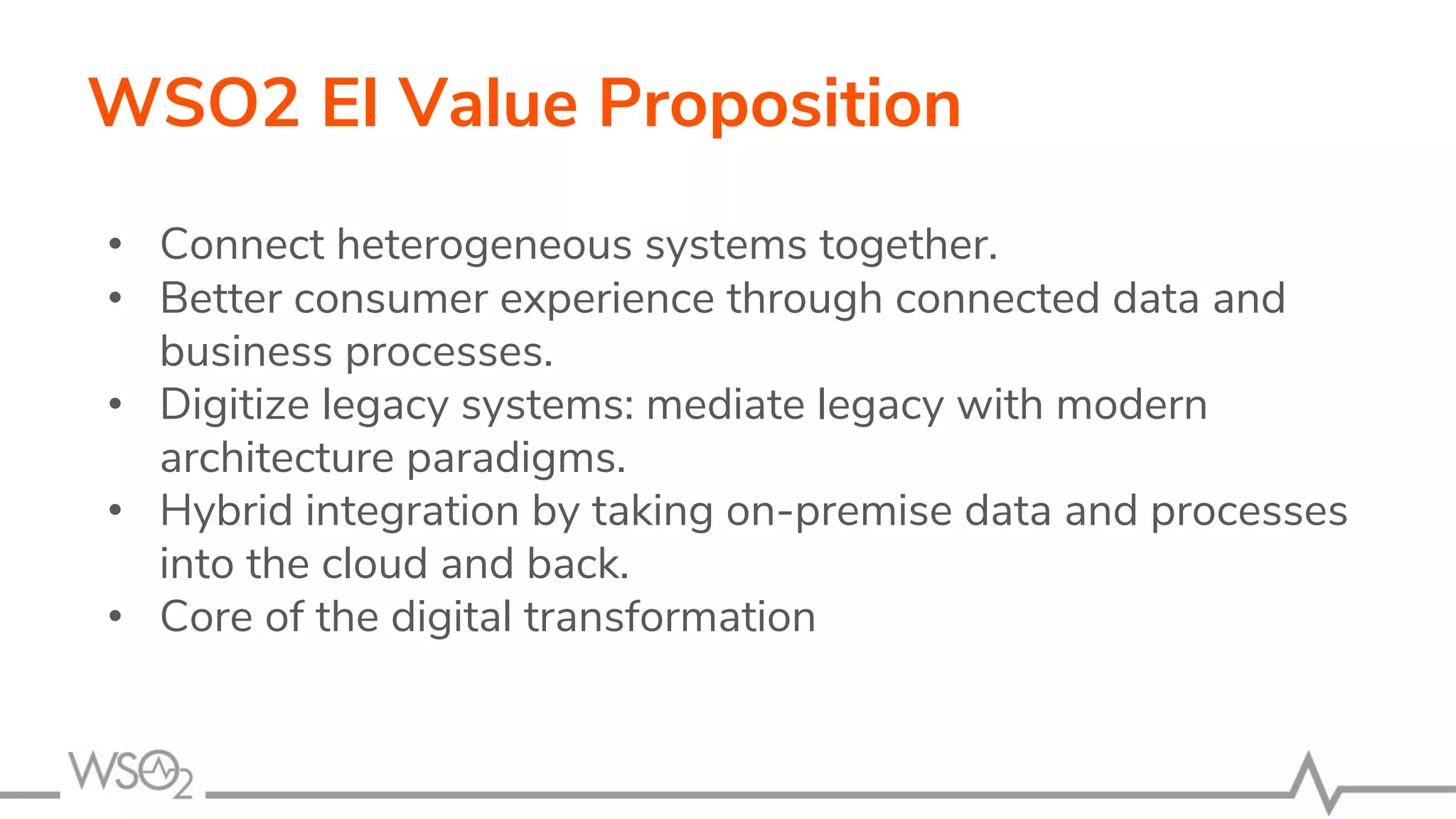 WSO2 EI Value Proposition

• Connect heterogeneous systems together.
• Better consumer experience through connected data and business processes.
• Digitize legacy systems: mediate legacy with modern architecture paradigms.
• Hybrid integration by taking on-premise data and processes into the cloud and back.
• Core of the digital transformation

WSO2